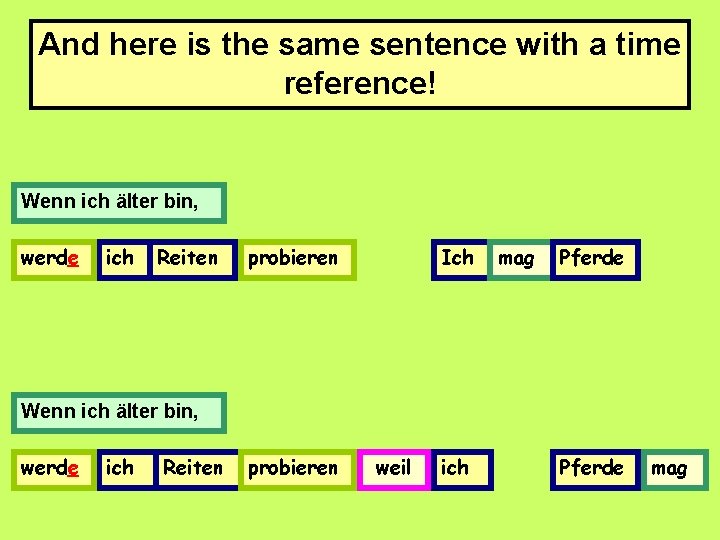 And here is the same sentence with a time reference!

Wenn ich älter bin,

werde ich Reiten probieren

Ich mag Pferde

Wenn ich älter bin,

werde ich Reiten probieren weil ich

Pferde mag